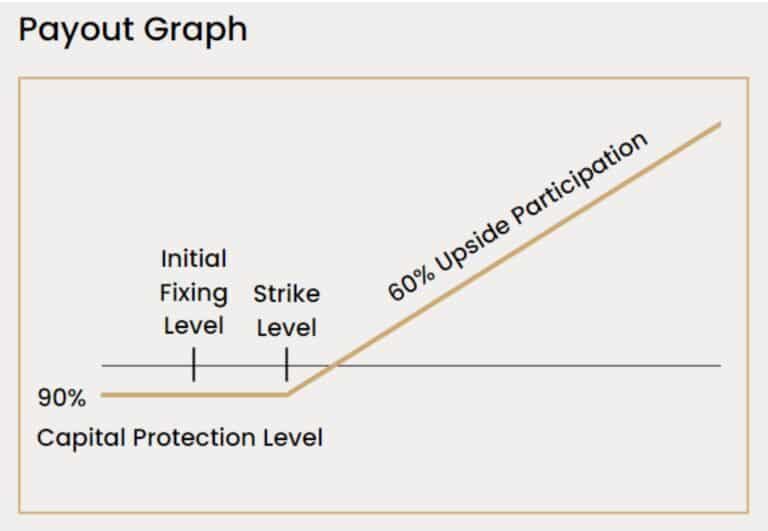 Payout Graph

Initial Fixing Level

Strike Level

60% Upside Participation

90%

Capital Protection Level